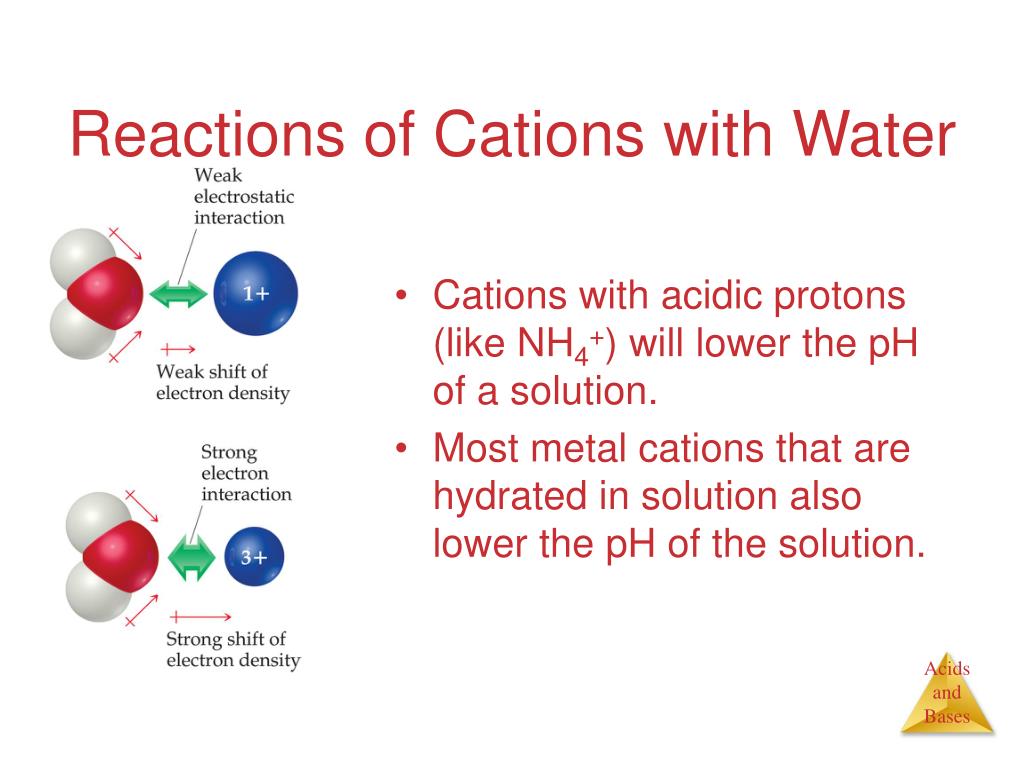 Reactions of Cations with Water

Weak electrostatic interaction

1+

Weak shift of electron density

Strong electron interaction

3+

Strong shift of electron density

• Cations with acidic protons (like $NH_4^+$) will lower the pH of a solution.

• Most metal cations that are hydrated in solution also lower the pH of the solution.

Acids and Bases